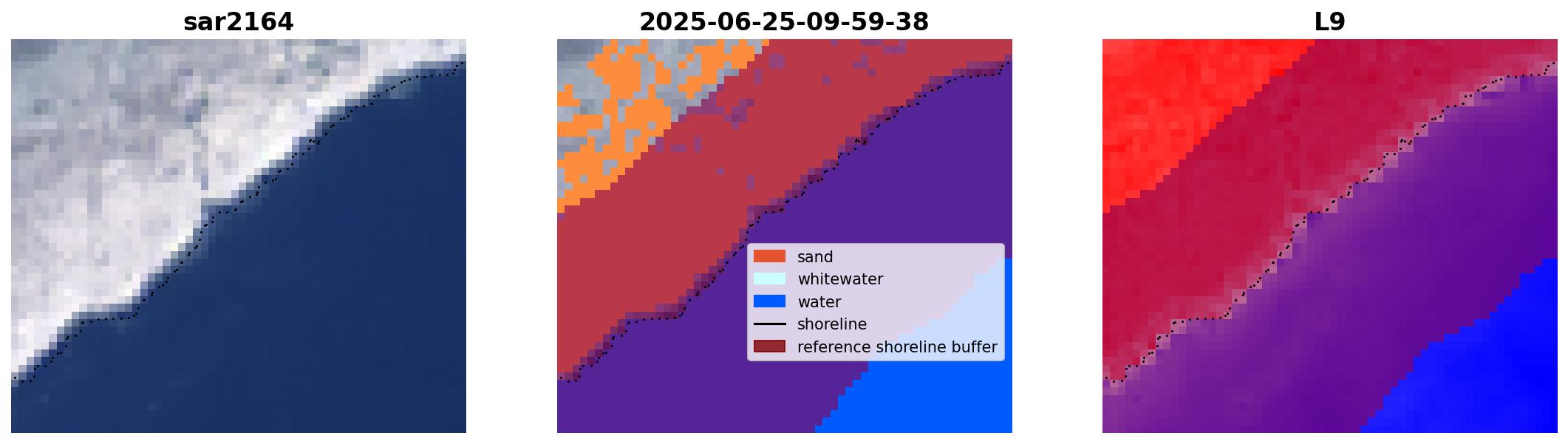 sar2164

2025-06-25-09-59-38

sand
whitewater
water
shoreline
reference shoreline buffer

L9